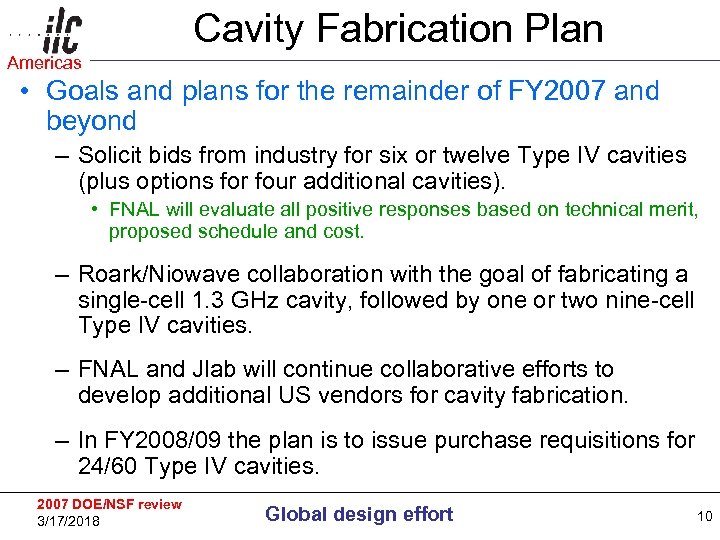 ilc
Americas

Cavity Fabrication Plan

• Goals and plans for the remainder of FY2007 and beyond

– Solicit bids from industry for six or twelve Type IV cavities (plus options for four additional cavities).

• FNAL will evaluate all positive responses based on technical merit, proposed schedule and cost.

– Roark/Niowave collaboration with the goal of fabricating a single-cell 1.3 GHz cavity, followed by one or two nine-cell Type IV cavities.

– FNAL and Jlab will continue collaborative efforts to develop additional US vendors for cavity fabrication.

– In FY2008/09 the plan is to issue purchase requisitions for 24/60 Type IV cavities.

2007 DOE/NSF review
3/17/2018

Global design effort

10